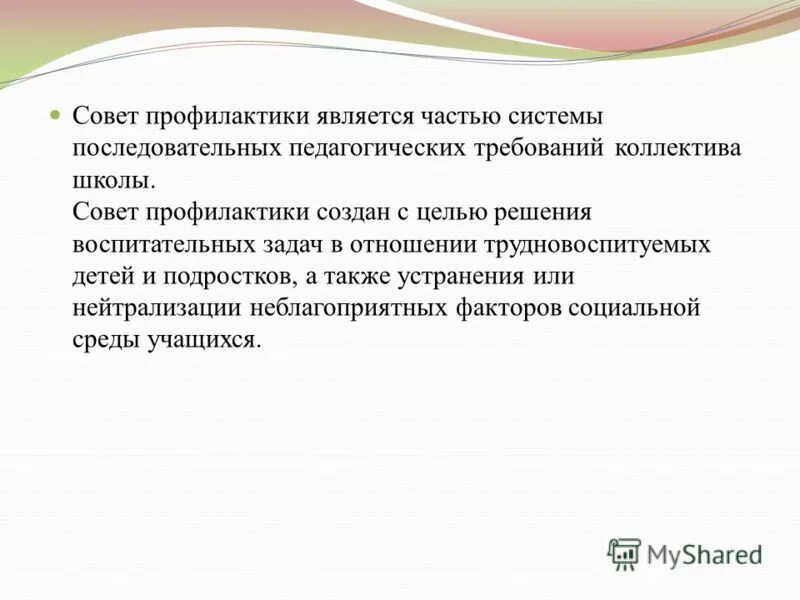 Совет профилактики является частью системы последовательных педагогических требований коллектива школы.
Совет профилактики создан с целью решения воспитательных задач в отношении трудновоспитуемых детей и подростков, а также устранения или нейтрализации неблагоприятных факторов социальной среды учащихся.

MyShared